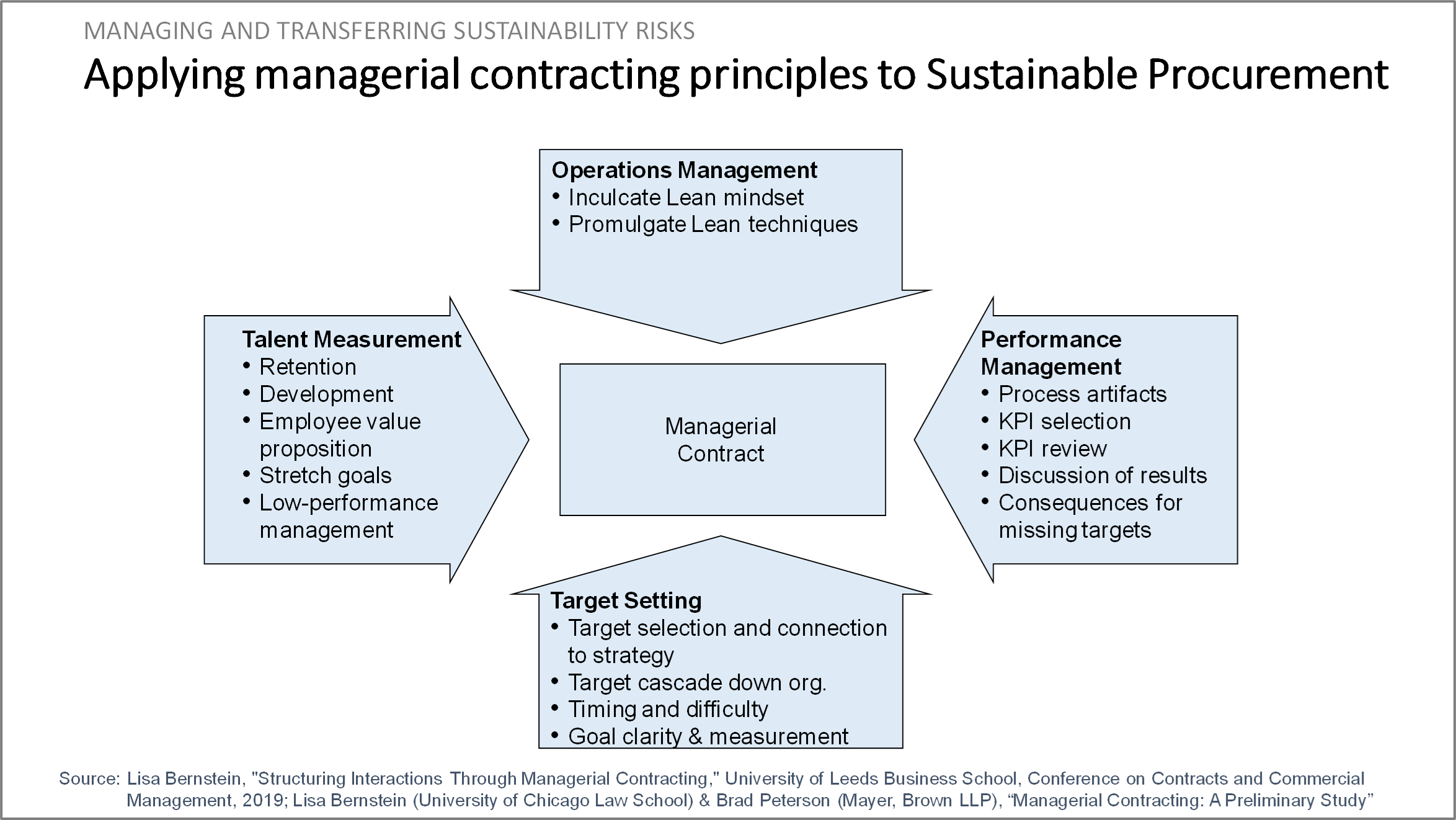 MANAGING AND TRANSFERRING SUSTAINABILITY RISKS

Applying managerial contracting principles to Sustainable Procurement

Operations Management
• Inculcate Lean mindset
• Promulgate Lean techniques

Talent Measurement
• Retention
• Development
• Employee value proposition
• Stretch goals
• Low-performance management

Managerial Contract

Performance Management
• Process artifacts
• KPI selection
• KPI review
• Discussion of results
• Consequences for missing targets

Target Setting
• Target selection and connection to strategy
• Target cascade down org.
• Timing and difficulty
• Goal clarity & measurement

Source: Lisa Bernstein, "Structuring Interactions Through Managerial Contracting," University of Leeds Business School, Conference on Contracts and Commercial Management, 2019; Lisa Bernstein (University of Chicago Law School) & Brad Peterson (Mayer, Brown LLP), “Managerial Contracting: A Preliminary Study”